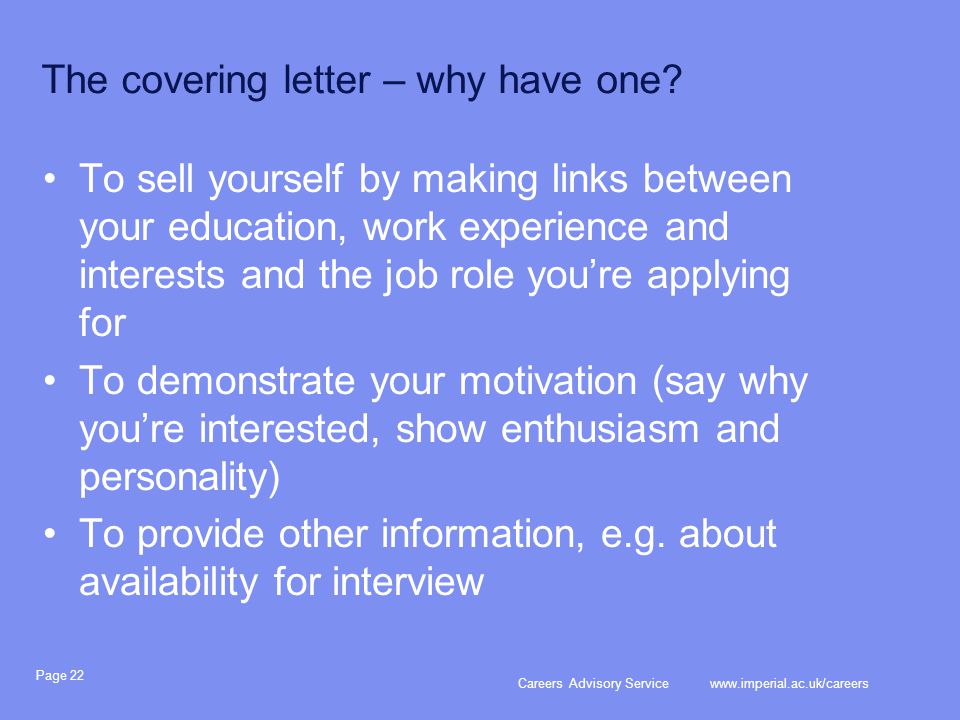 The covering letter – why have one?

• To sell yourself by making links between your education, work experience and interests and the job role you're applying for

• To demonstrate your motivation (say why you're interested, show enthusiasm and personality)

• To provide other information, e.g. about availability for interview

Page 22

Careers Advisory Service www.imperial.ac.uk/careers